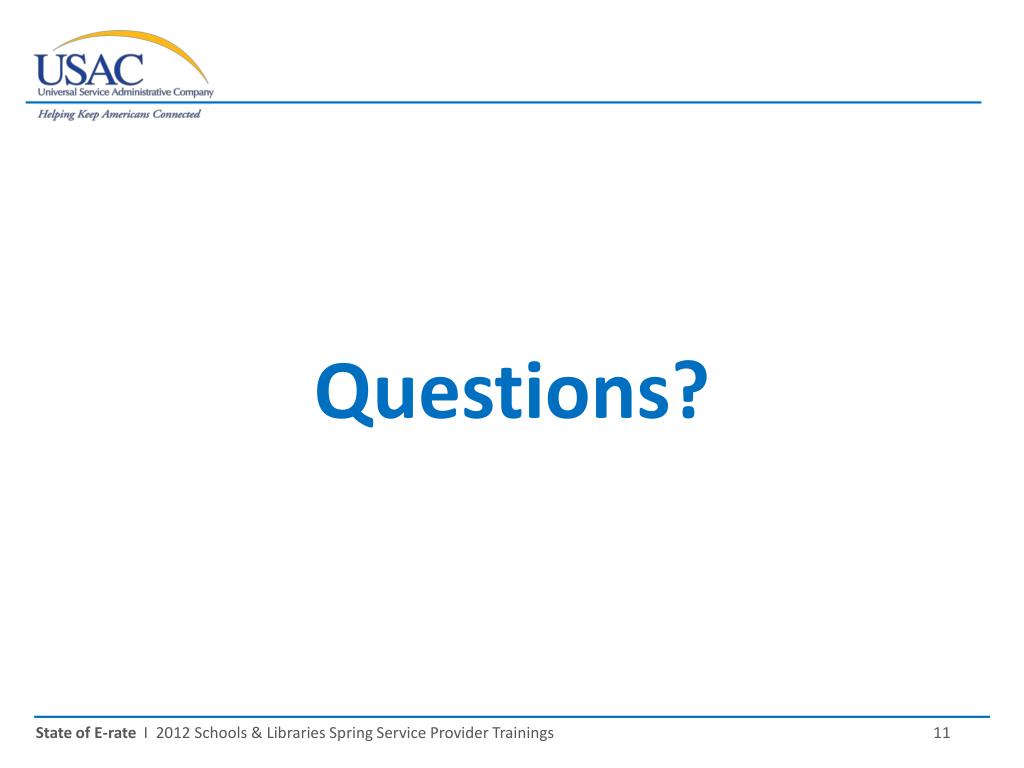 USAC
Universal Service Administrative Company
Helping Keep Americans Connected

Questions?

State of E-rate I 2012 Schools & Libraries Spring Service Provider Trainings 11